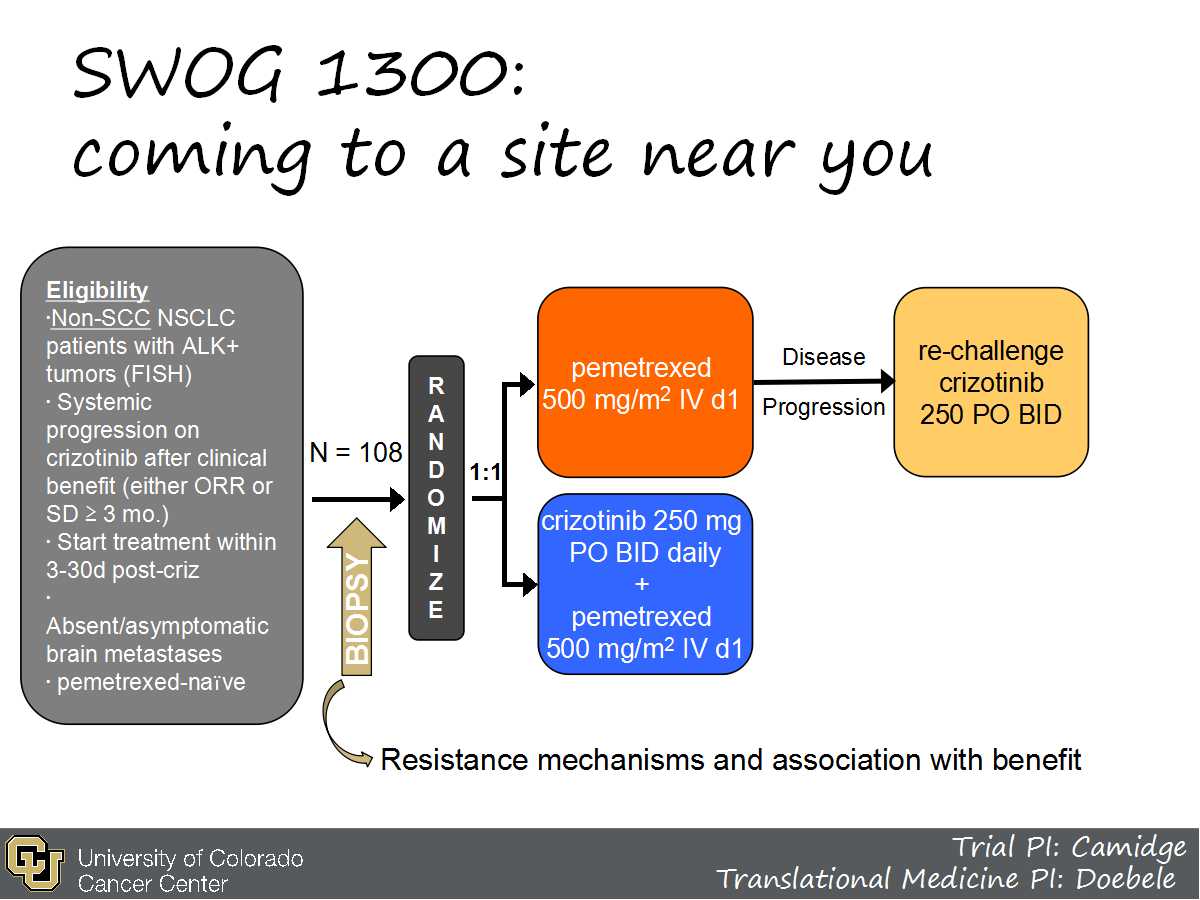 SWOG 1300:
coming to a site near you

Eligibility
·Non-SCC NSCLC patients with ALK+ tumors (FISH)
· Systemic progression on crizotinib after clinical benefit (either ORR or SD ≥ 3 mo.)
· Start treatment within 3-30d post-criz
· Absent/asymptomatic brain metastases
· pemetrexed-naïve

N = 108

BIOPSY

RANDOMIZE

1:1

pemetrexed
500 mg/m$^2$ IV d1

Disease Progression

re-challenge crizotinib 250 PO BID

crizotinib 250 mg PO BID daily
+
pemetrexed
500 mg/m$^2$ IV d1

Resistance mechanisms and association with benefit

University of Colorado Cancer Center

Trial PI: Camidge
Translational Medicine PI: Doebele